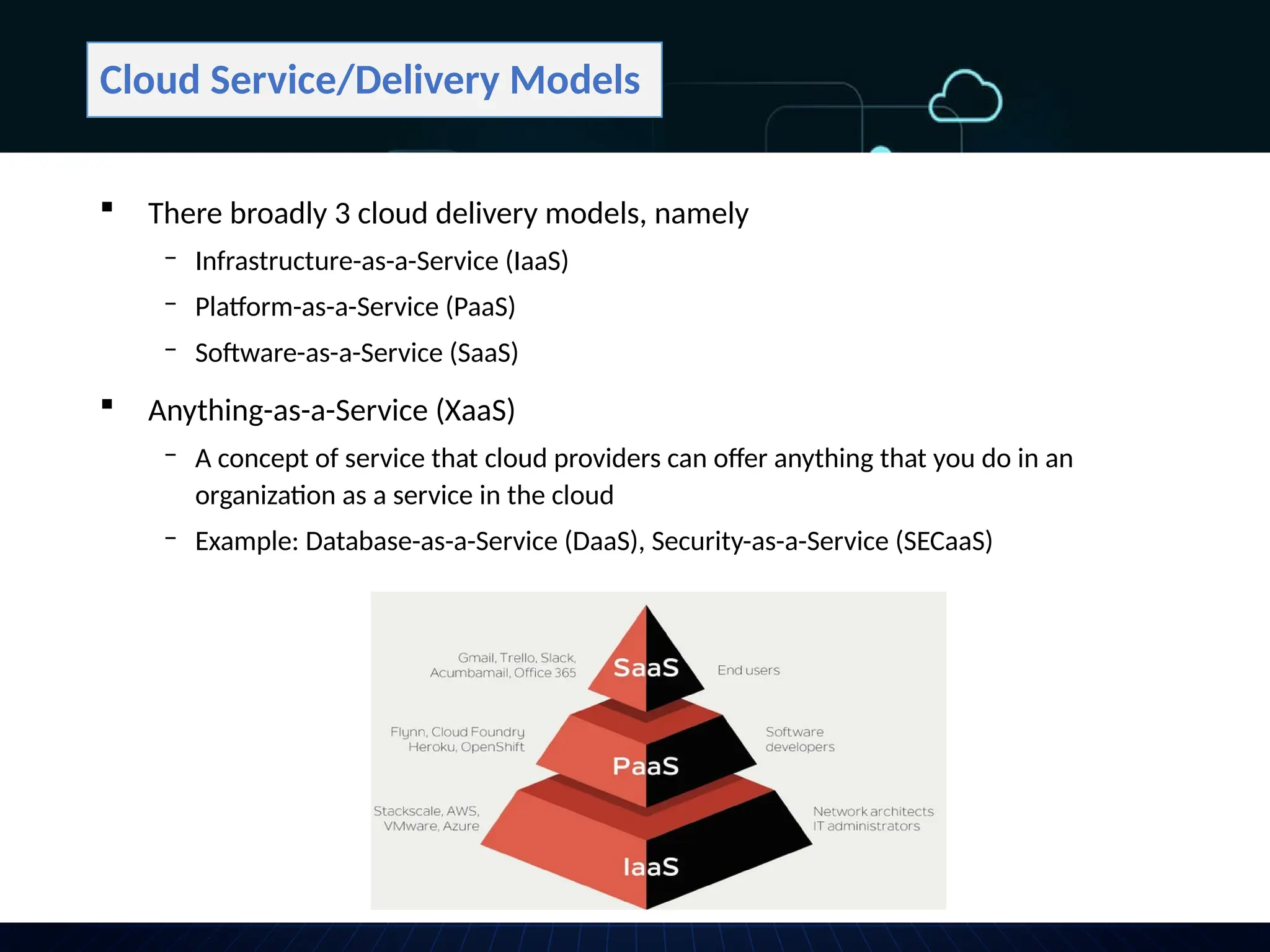 Cloud Service/Delivery Models

▪ There broadly 3 cloud delivery models, namely

– Infrastructure-as-a-Service (IaaS)

– Platform-as-a-Service (PaaS)

– Software-as-a-Service (SaaS)

▪ Anything-as-a-Service (XaaS)

– A concept of service that cloud providers can offer anything that you do in an organization as a service in the cloud

– Example: Database-as-a-Service (DaaS), Security-as-a-Service (SECaaS)

Gmail, Trello, Slack, Acumbamail, Office 365

SaaS

End users

Flynn, Cloud Foundry Heroku, OpenShift

PaaS

Software developers

Stackscale, AWS, VMware, Azure

IaaS

Network architects IT administrators